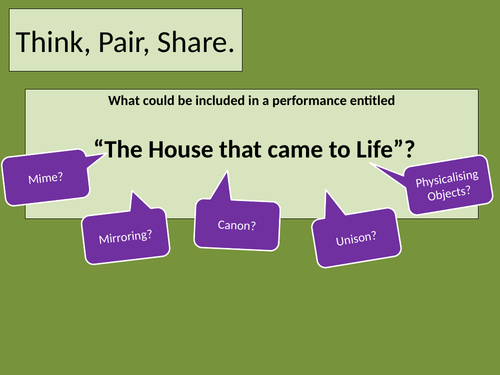 Think, Pair, Share.

What could be included in a performance entitled

“The House that came to Life”?

Mime?

Mirroring?

Canon?

Unison?

Physicalising Objects?